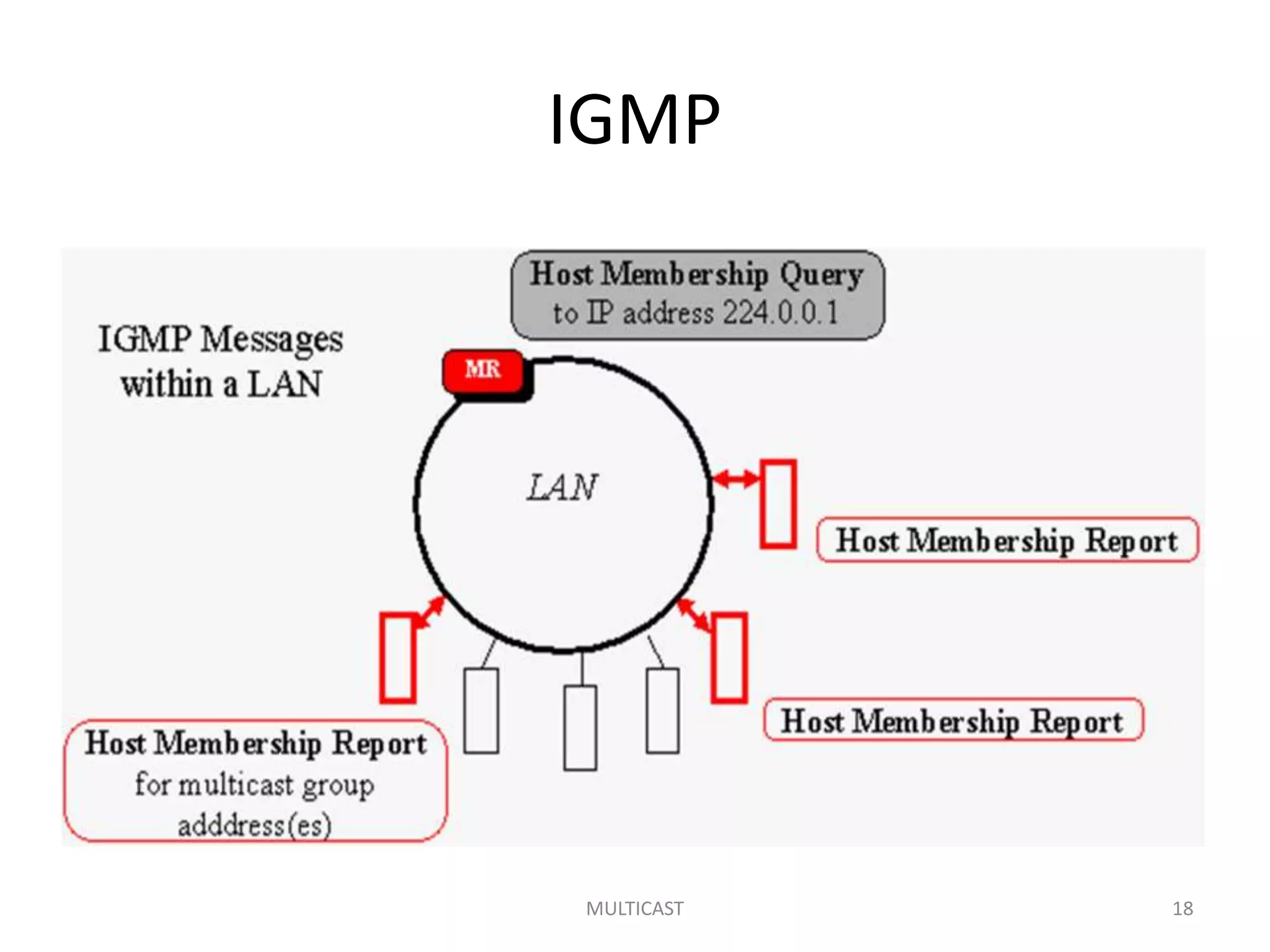 IGMP

IGMP Messages within a LAN

Host Membership Query to IP address 224.0.0.1

MR

LAN

Host Membership Report

Host Membership Report

Host Membership Report for multicast group adddress(es)

MULTICAST

18